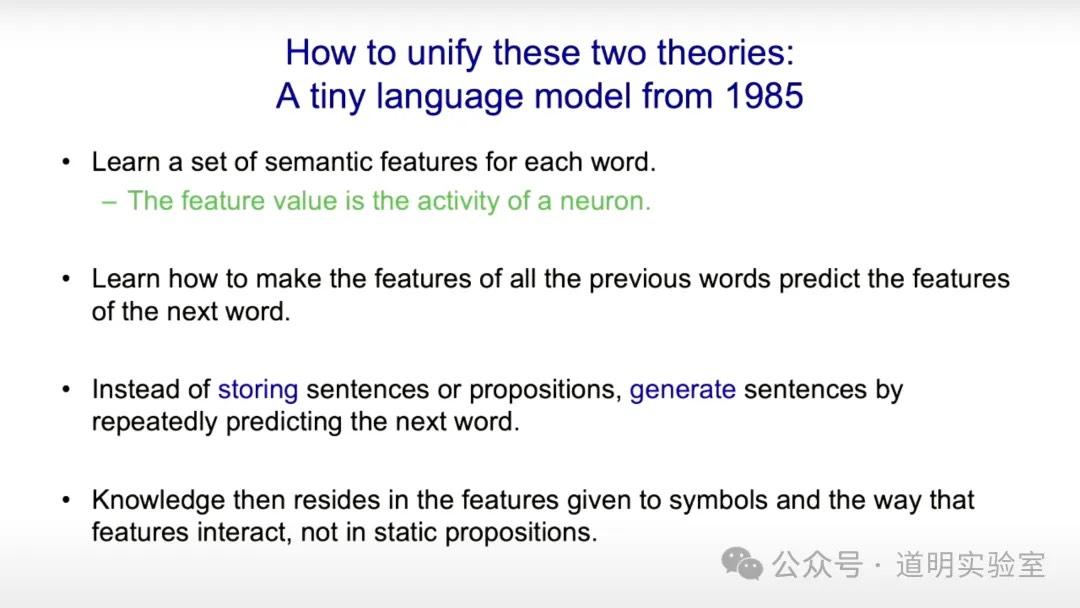 How to unify these two theories:
A tiny language model from 1985

• Learn a set of semantic features for each word.
– The feature value is the activity of a neuron.

• Learn how to make the features of all the previous words predict the features of the next word.

• Instead of storing sentences or propositions, generate sentences by repeatedly predicting the next word.

• Knowledge then resides in the features given to symbols and the way that features interact, not in static propositions.

公众号 · 道明实验室